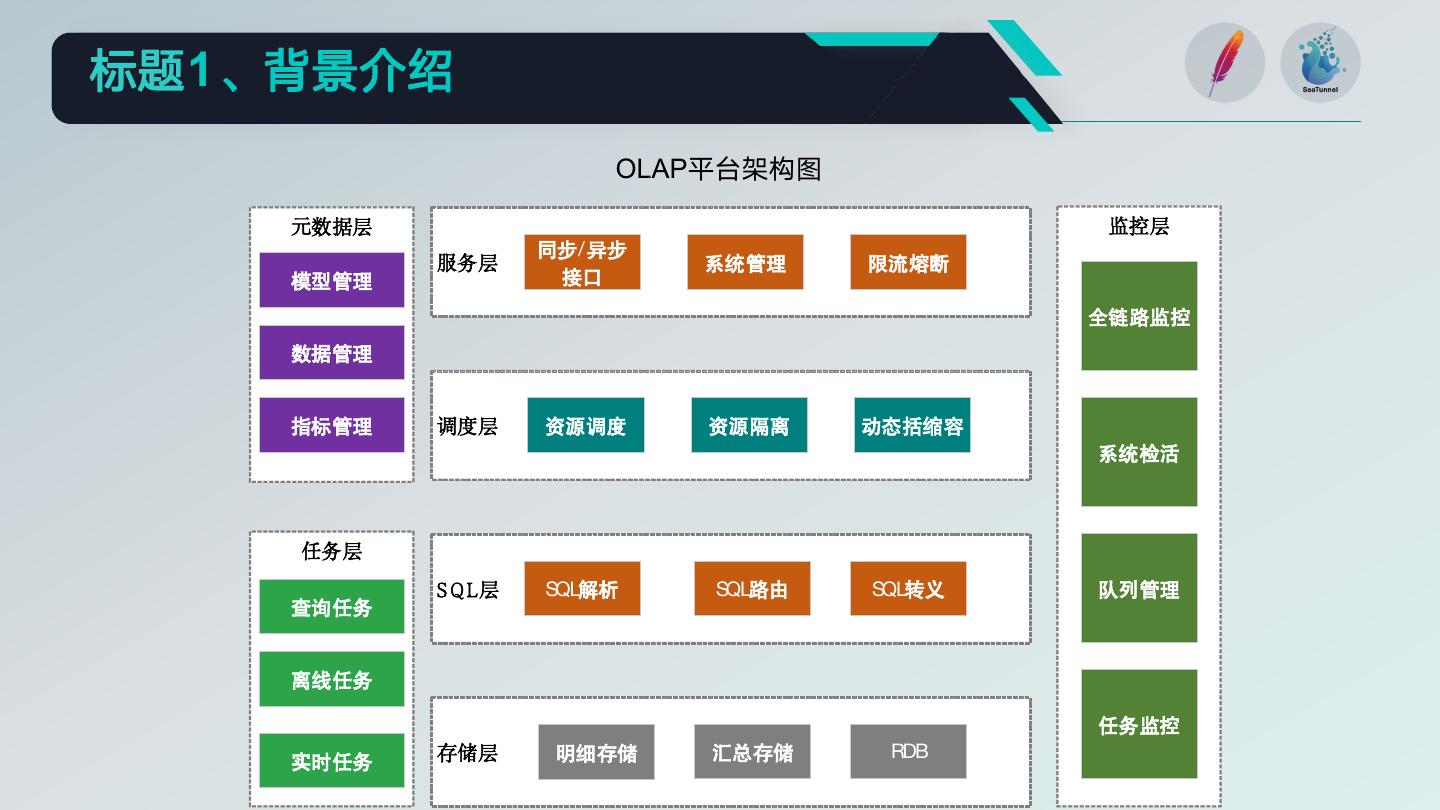 标题1、背景介绍

SeaTunnel

OLAP平台架构图

元数据层
模型管理
数据管理
指标管理

任务层
查询任务
离线任务
实时任务

服务层
同步/异步接口
系统管理
限流熔断

调度层
资源调度
资源隔离
动态括缩容

SQL层
SQL解析
SQL路由
SQL转义

存储层
明细存储
汇总存储
RDB

监控层
全链路监控
系统检活
队列管理
任务监控